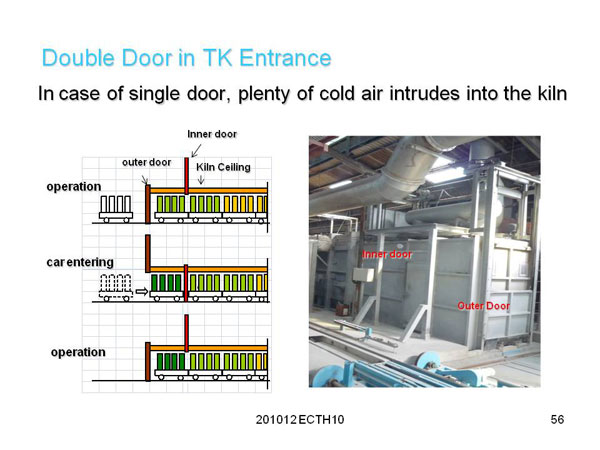 Double Door in TK Entrance

In case of single door, plenty of cold air intrudes into the kiln

Inner door

outer door

Kiln Ceiling

operation

car entering

operation

Inner door

Outer Door

201012 ECTH10

56